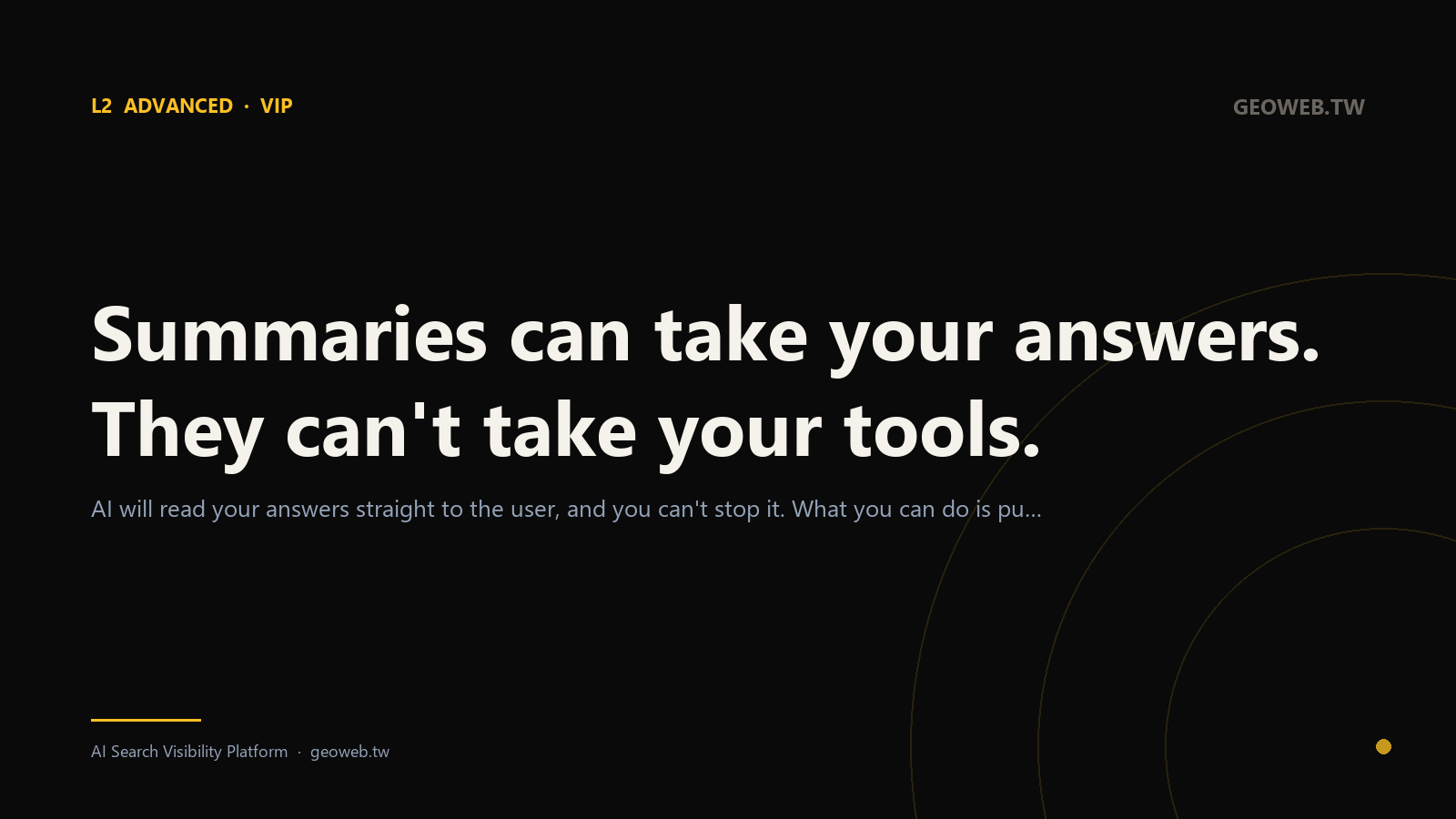 L2 ADVANCED · VIP

GEOWEB.TW

Summaries can take your answers. They can't take your tools.

AI will read your answers straight to the user, and you can't stop it. What you can do is pu...

AI Search Visibility Platform · geoweb.tw